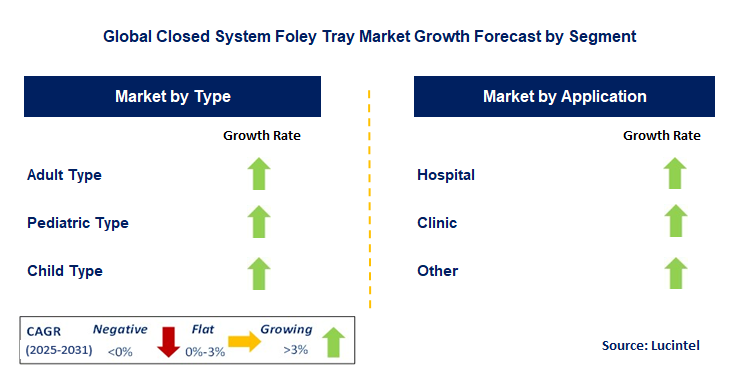 Global Closed System Foley Tray Market Growth Forecast by Segment

Market by Type

Growth Rate

Adult Type

Pediatric Type

Child Type

Market by Application

Growth Rate

Hospital

Clinic

Other

CAGR (2025-2031)

Negative <0%

Flat 0%-3%

Growing >3%

Source: Lucintel